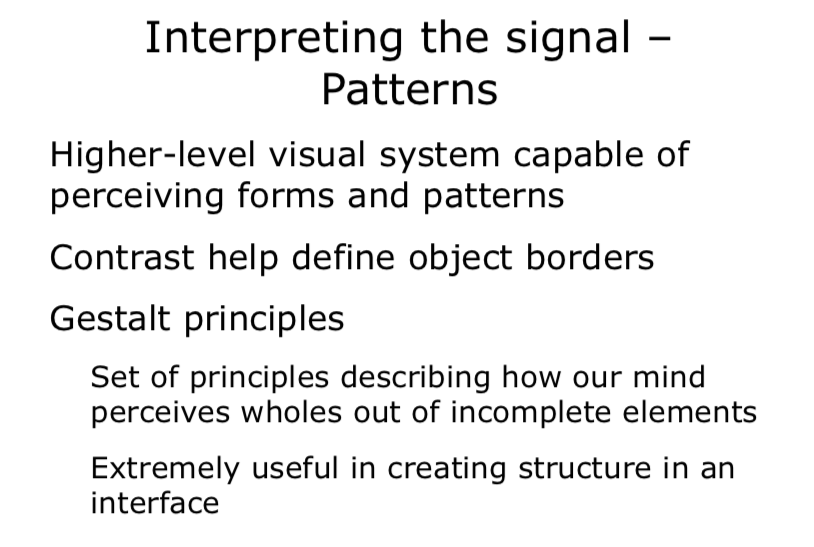 Interpreting the signal – Patterns

Higher-level visual system capable of perceiving forms and patterns

Contrast help define object borders

Gestalt principles

Set of principles describing how our mind perceives wholes out of incomplete elements

Extremely useful in creating structure in an interface